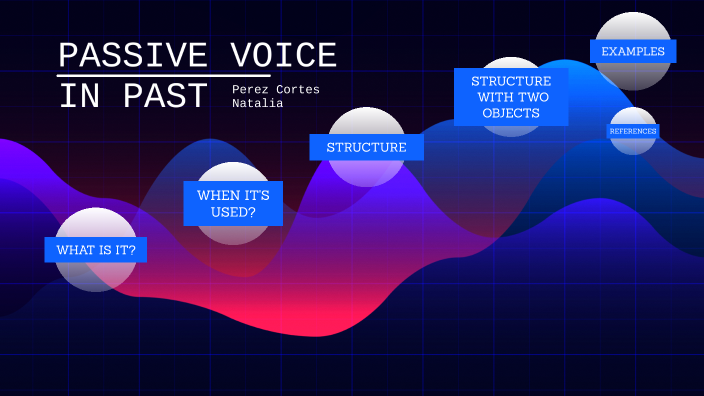 PASSIVE VOICE IN PAST

Perez Cortes Natalia

WHAT IS IT?

WHEN IT'S USED?

STRUCTURE

STRUCTURE WITH TWO OBJECTS

EXAMPLES

REFERENCES